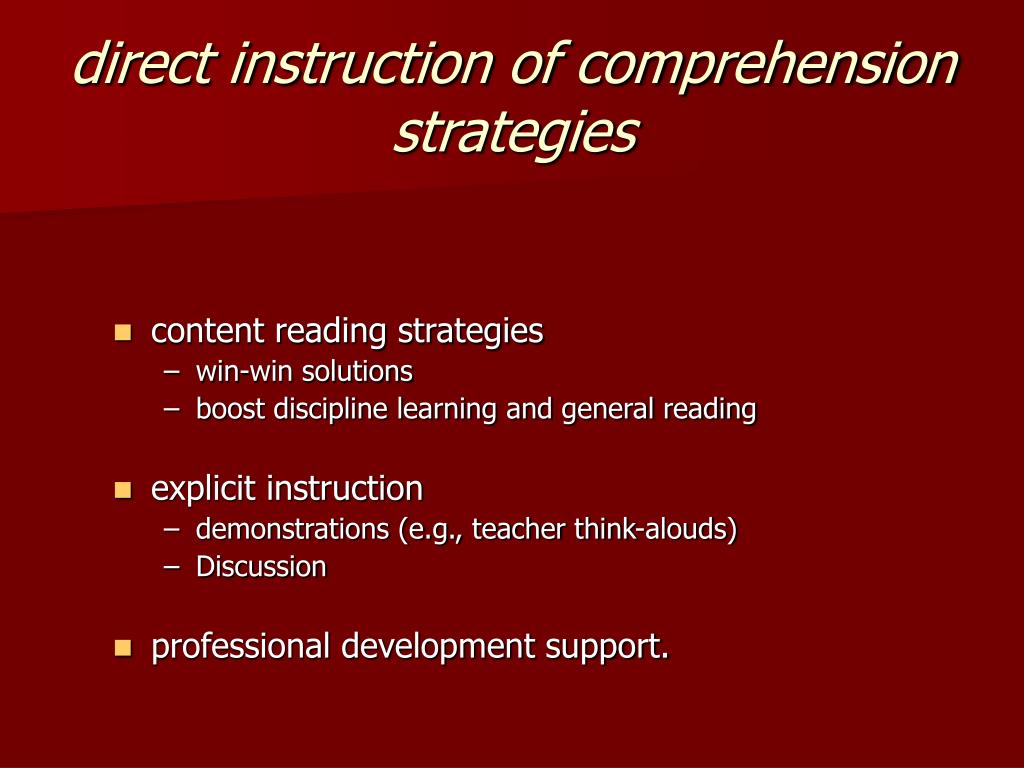 direct instruction of comprehension strategies

- content reading strategies
  – win-win solutions
  – boost discipline learning and general reading

- explicit instruction
  – demonstrations (e.g., teacher think-alouds)
  – Discussion

- professional development support.